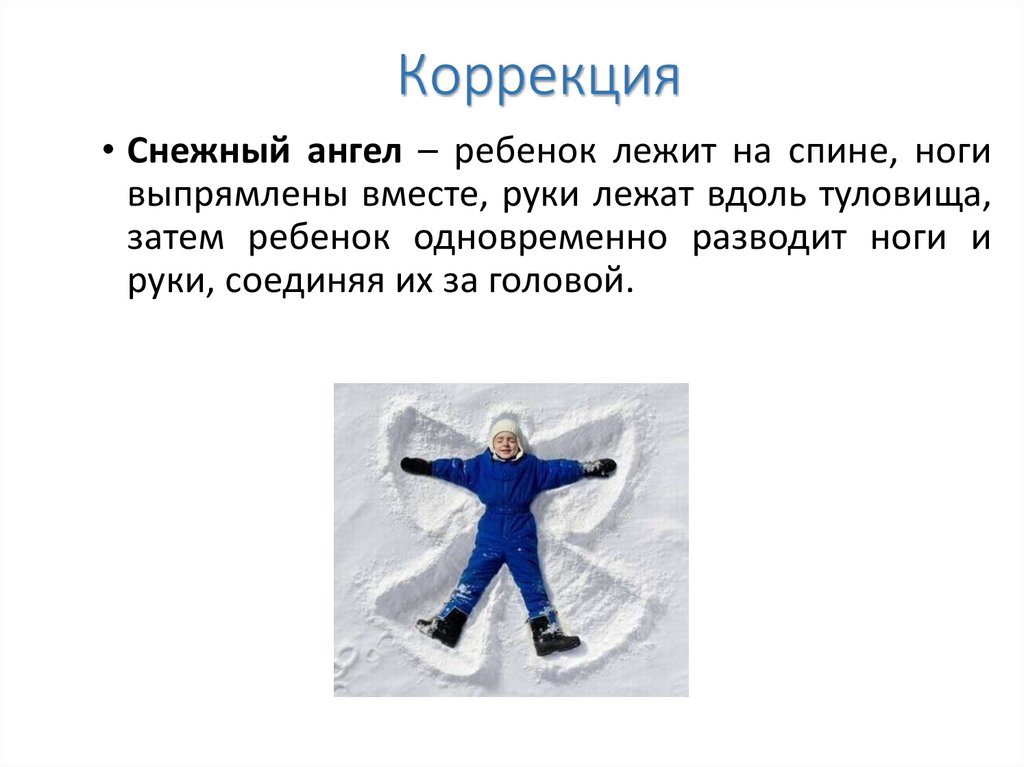 Коррекция

• Снежный ангел – ребенок лежит на спине, ноги выпрямлены вместе, руки лежат вдоль туловища, затем ребенок одновременно разводит ноги и руки, соединяя их за головой.